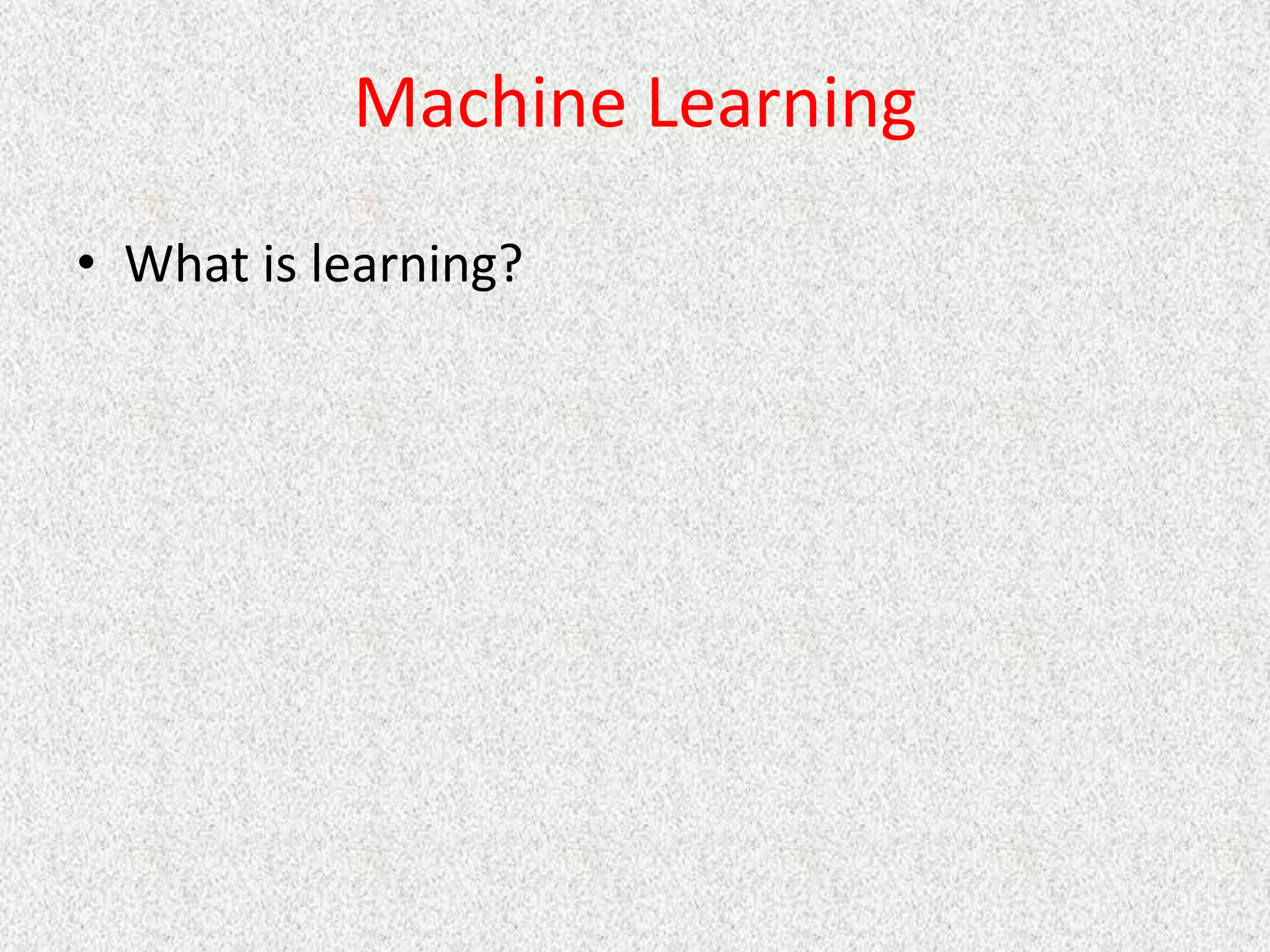 Machine Learning

• What is learning?